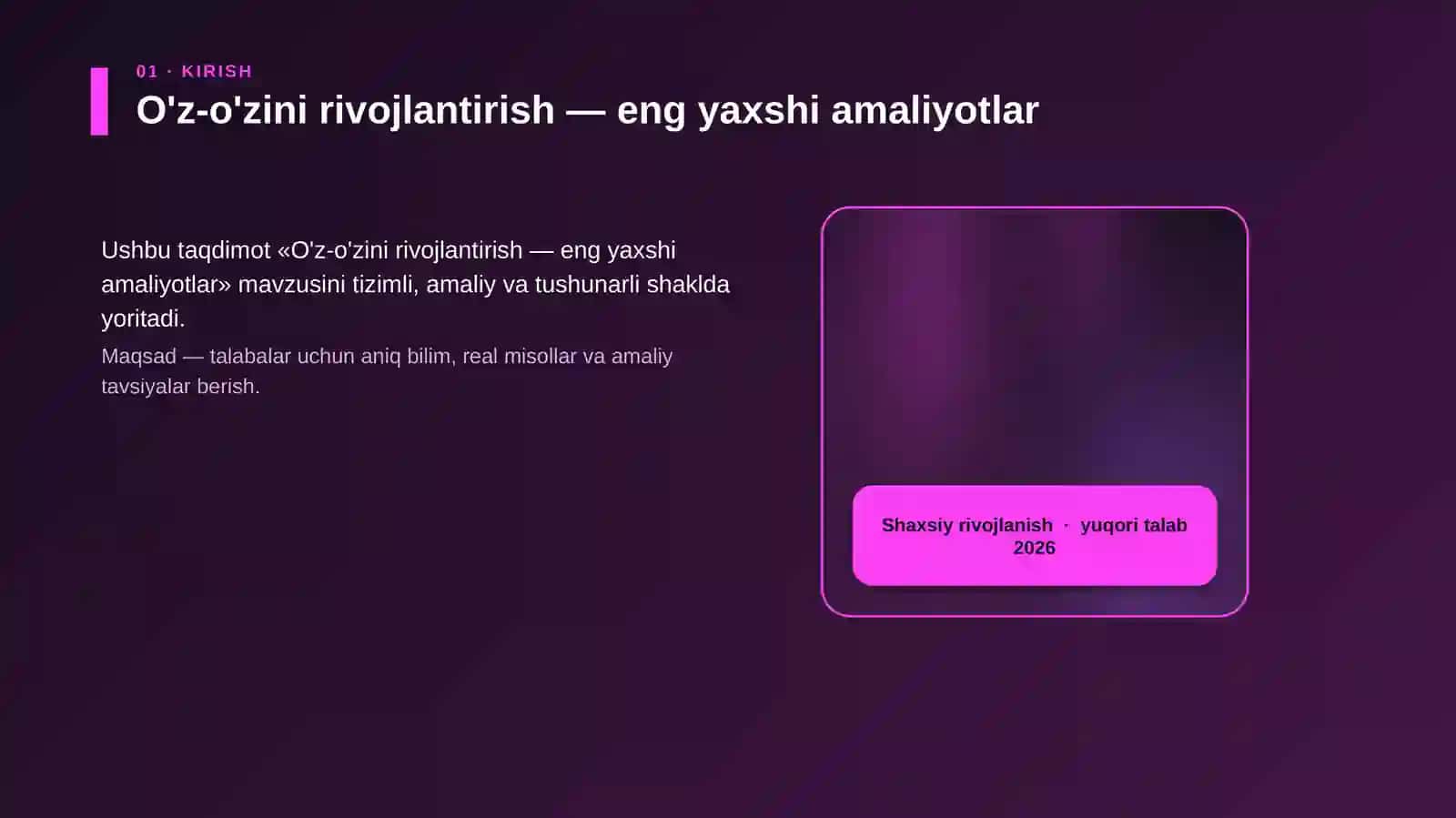 01 · KIRISH

O'z-o'zini rivojlantirish — eng yaxshi amaliyotlar

Ushbu taqdimot «O'z-o'zini rivojlantirish — eng yaxshi amaliyotlar» mavzusini tizimli, amaliy va tushunarli shaklda yoritadi.

Maqsad — talabalar uchun aniq bilim, real misollar va amaliy tavsiyalar berish.

Shaxsiy rivojlanish · yuqori talab 2026